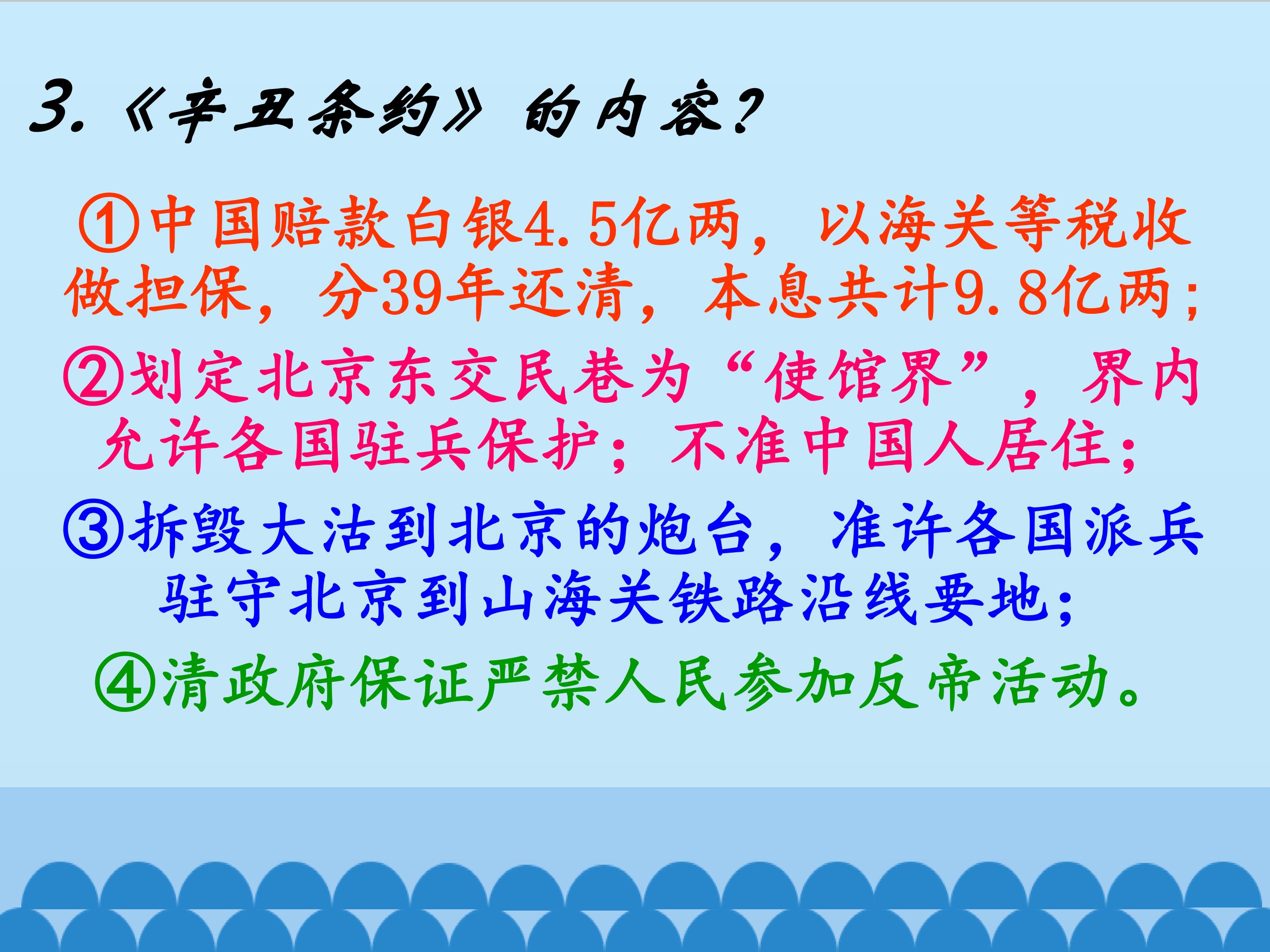 3.《辛丑条约》的内容?

①中国赔款白银4.5亿两，以海关等税收做担保，分39年还清，本息共计9.8亿两;

②划定北京东交民巷为“使馆界”，界内允许各国驻兵保护；不准中国人居住;

③拆毁大沽到北京的炮台，准许各国派兵驻守北京到山海关铁路沿线要地;

④清政府保证严禁人民参加反帝活动。